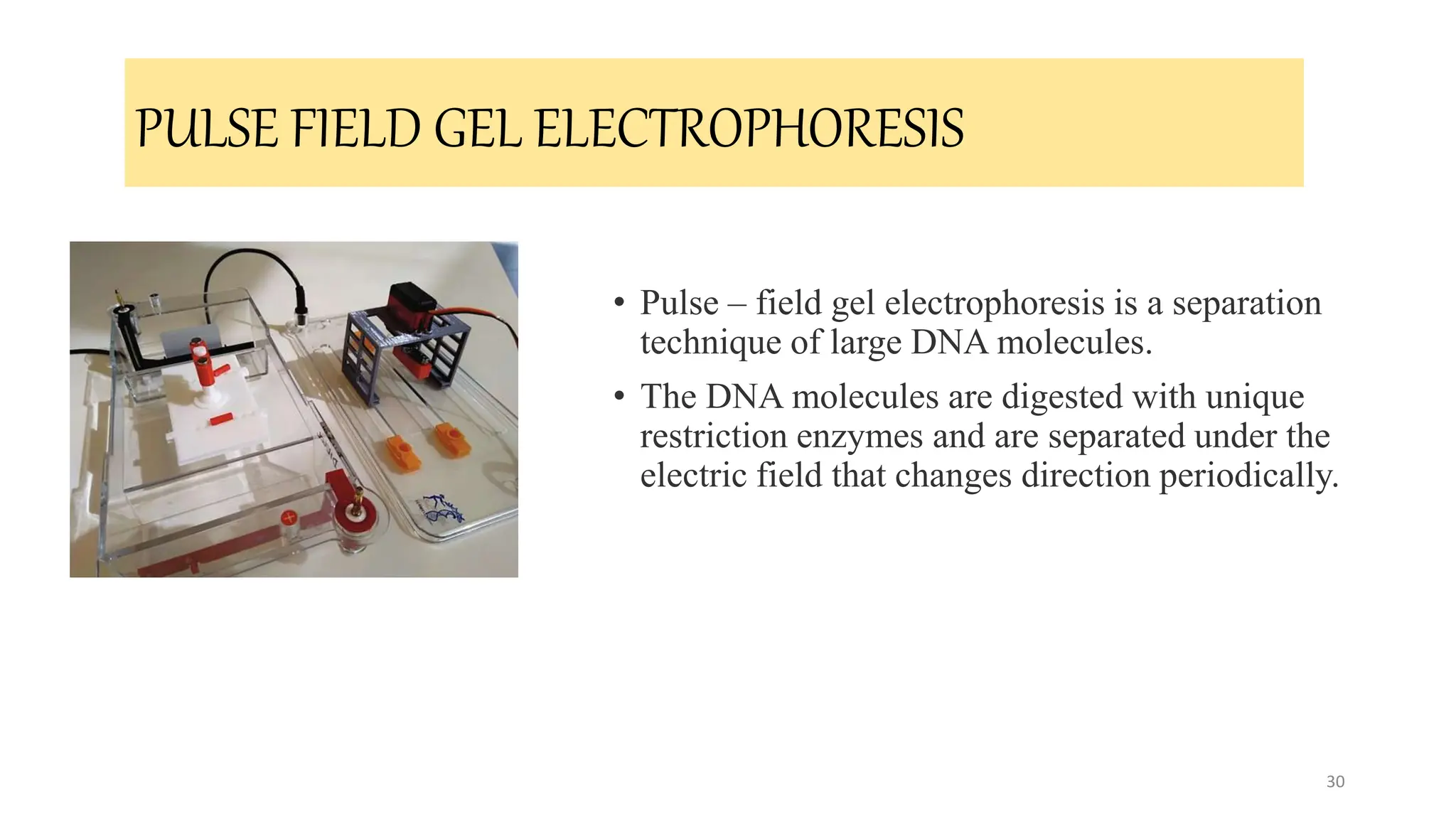 PULSE FIELD GEL ELECTROPHORESIS

• Pulse – field gel electrophoresis is a separation technique of large DNA molecules.

• The DNA molecules are digested with unique restriction enzymes and are separated under the electric field that changes direction periodically.

30